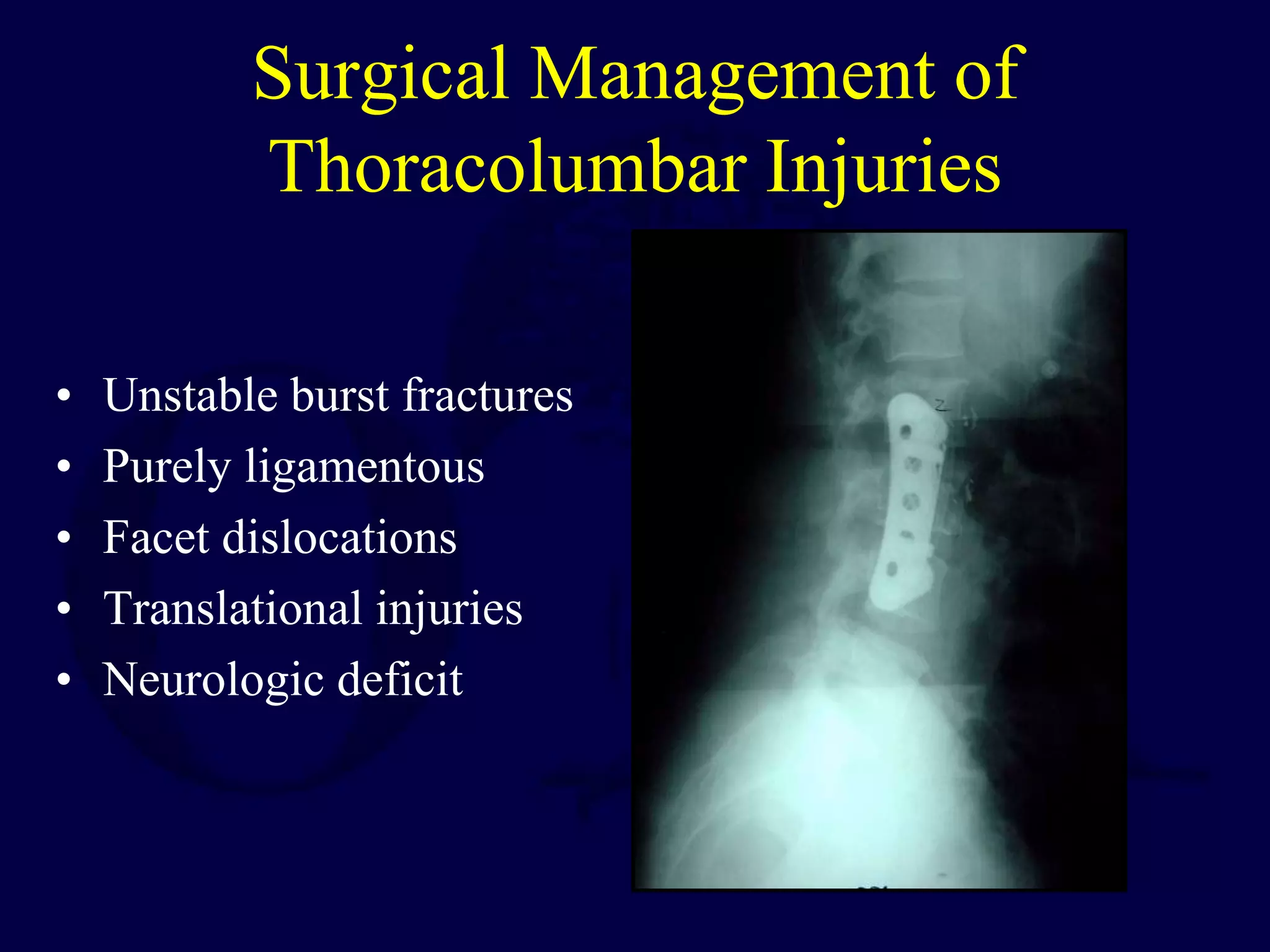 Surgical Management of Thoracolumbar Injuries

• Unstable burst fractures
• Purely ligamentous
• Facet dislocations
• Translational injuries
• Neurologic deficit